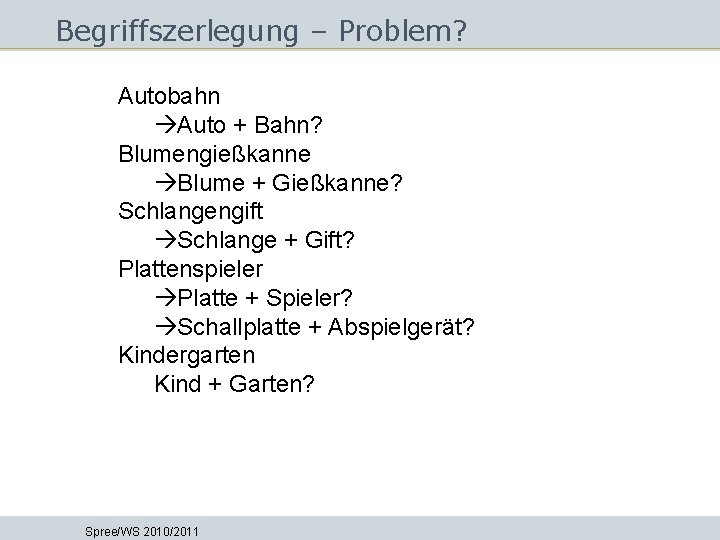 Begriffszerlegung – Problem?

Autobahn
→Auto + Bahn?
Blumengießkanne
→Blume + Gießkanne?
Schlangengift
→Schlange + Gift?
Plattenspieler
→Platte + Spieler?
→Schallplatte + Abspielgerät?
Kindergarten
Kind + Garten?

Spree/WS 2010/2011